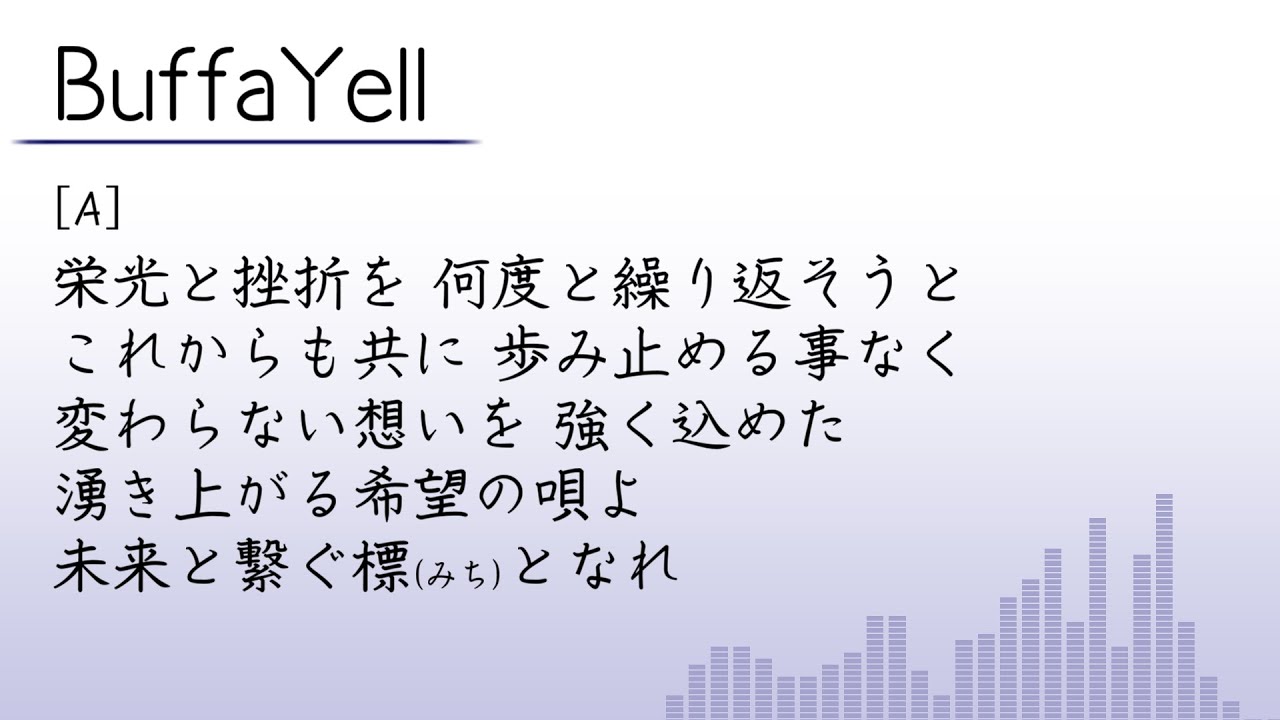 BuffaYell

[A]
栄光と挫折を 何度と繰り返そうと
これからも共に 歩み止める事なく
変わらない想いを 強く込めた
湧き上がる希望の唄よ
未来と繋ぐ標(みち)となれ